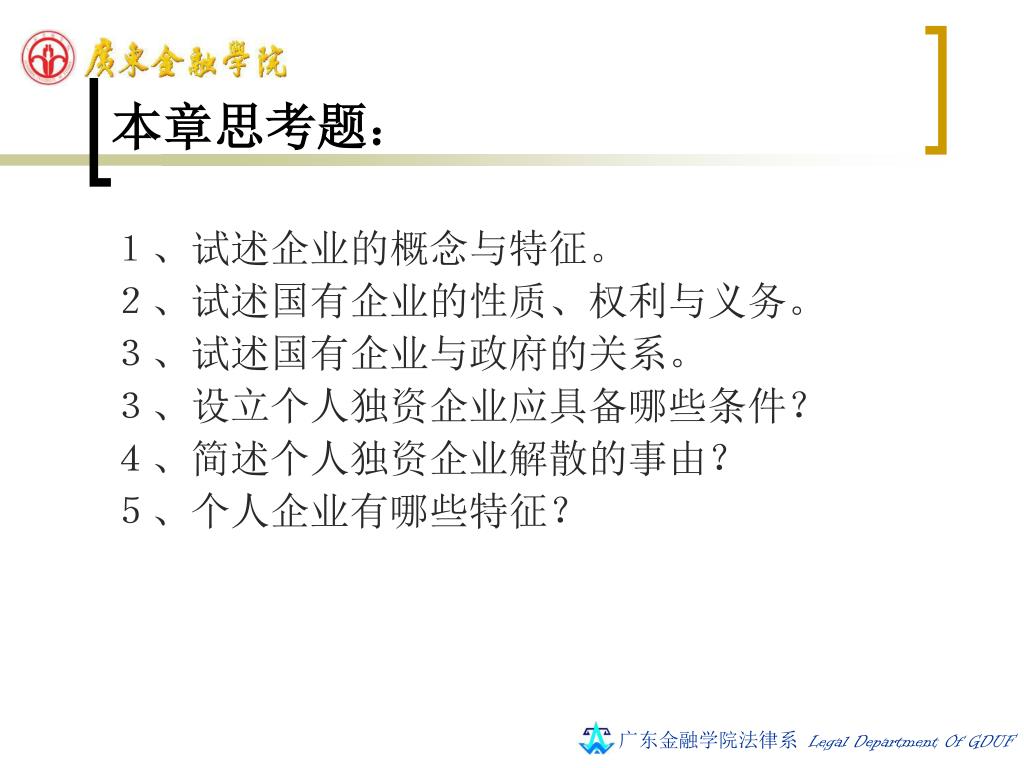 廣東金融學院

本章思考题：

1、试述企业的概念与特征。
2、试述国有企业的性质、权利与义务。
3、试述国有企业与政府的关系。
3、设立个人独资企业应具备哪些条件？
4、简述个人独资企业解散的事由？
5、个人企业有哪些特征？

广东金融学院法律系 Legal Department Of GDUF